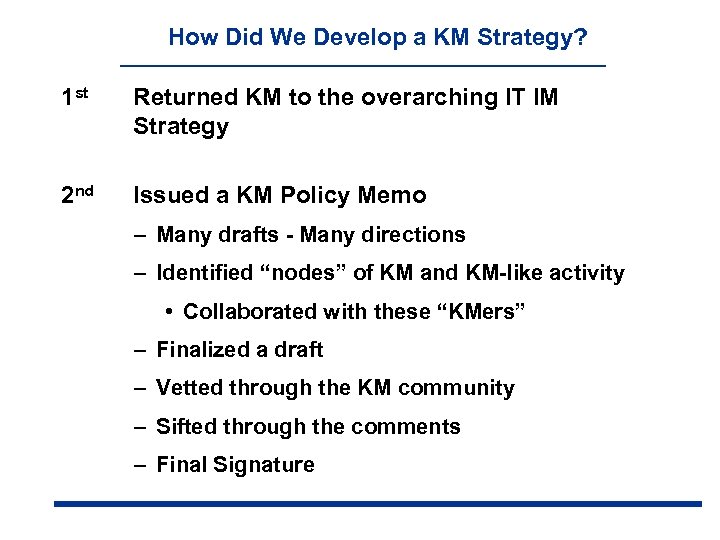 How Did We Develop a KM Strategy?

1st Returned KM to the overarching IT IM Strategy

2nd Issued a KM Policy Memo

– Many drafts - Many directions

– Identified “nodes” of KM and KM-like activity

• Collaborated with these “KMers”

– Finalized a draft

– Vetted through the KM community

– Sifted through the comments

– Final Signature